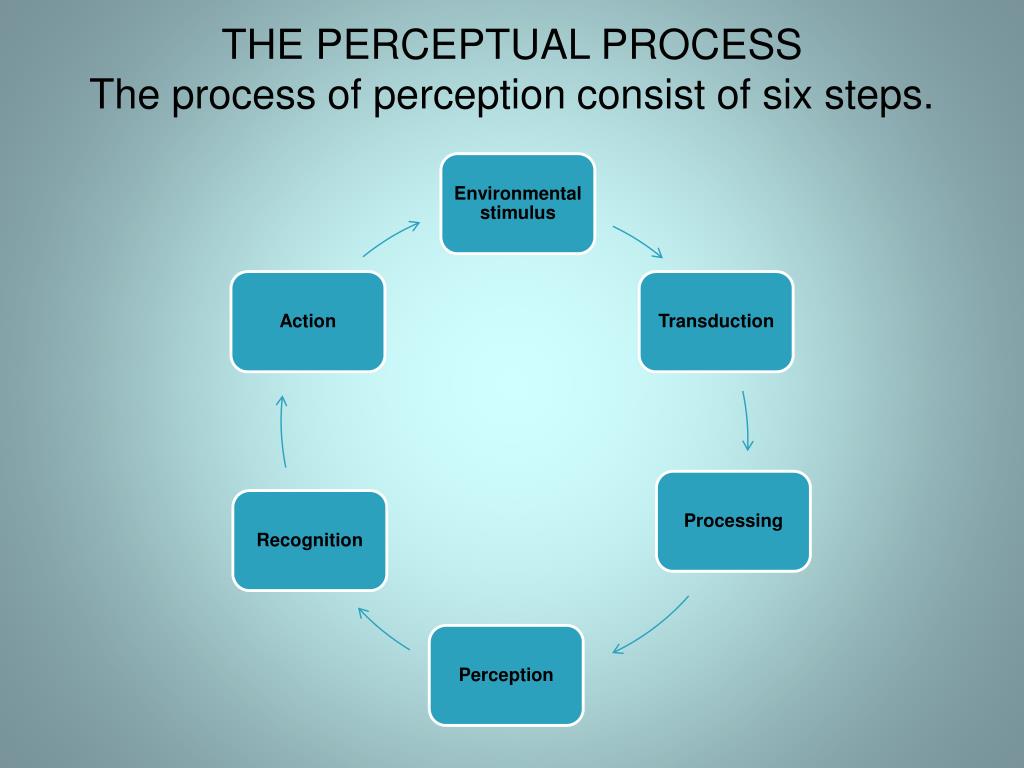 THE PERCEPTUAL PROCESS
The process of perception consist of six steps.

Environmental stimulus

Transduction

Processing

Perception

Recognition

Action